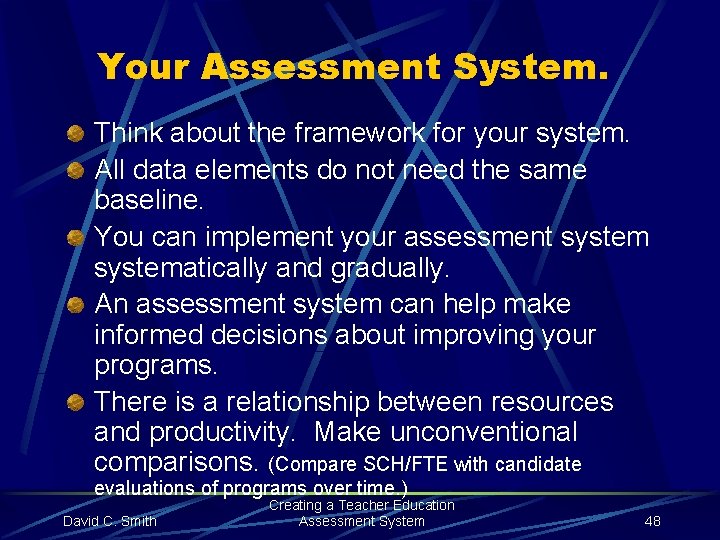 Your Assessment System.

Think about the framework for your system.

All data elements do not need the same baseline.

You can implement your assessment system systematically and gradually.

An assessment system can help make informed decisions about improving your programs.

There is a relationship between resources and productivity. Make unconventional comparisons. (Compare SCH/FTE with candidate evaluations of programs over time.)

David C. Smith

Creating a Teacher Education Assessment System

48